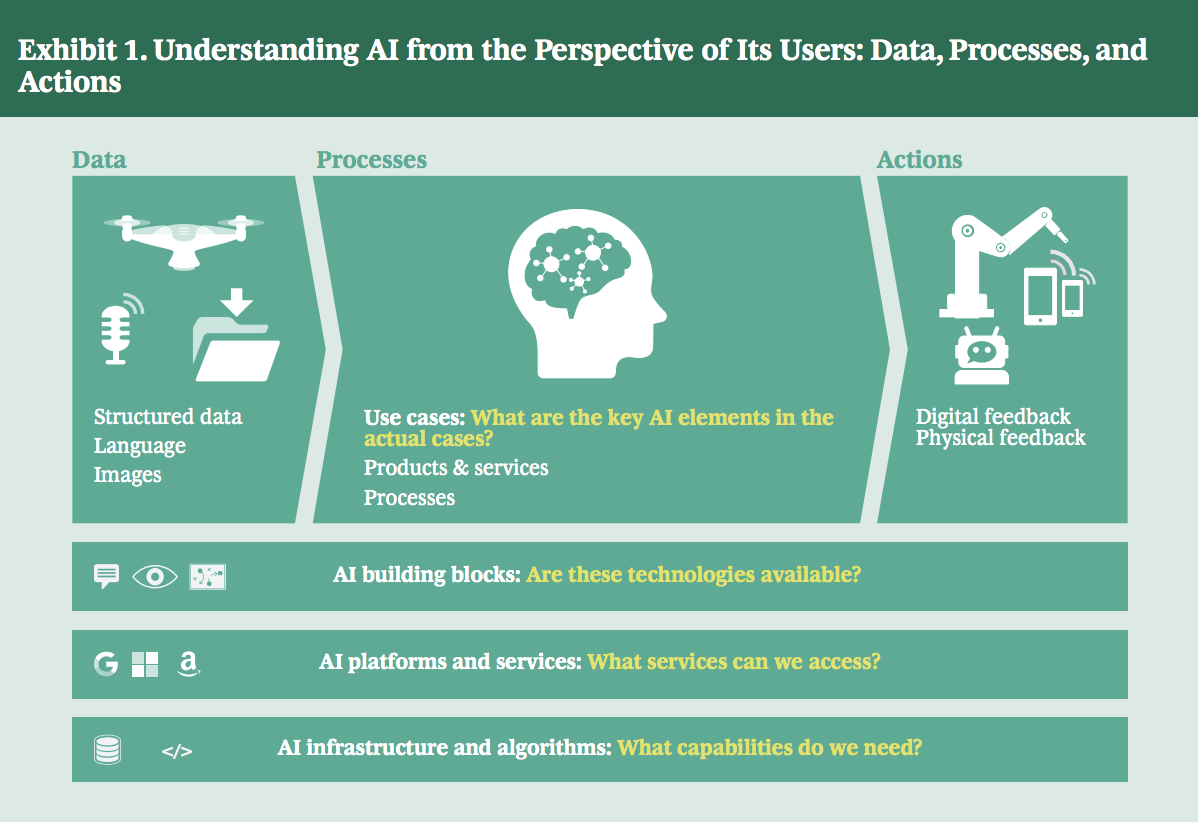 Exhibit 1. Understanding AI from the Perspective of Its Users: Data, Processes, and Actions

Data

Structured data
Language
Images

Processes

Use cases: What are the key AI elements in the actual cases?
Products & services
Processes

Actions

Digital feedback
Physical feedback

AI building blocks: Are these technologies available?

G a

AI platforms and services: What services can we access?

</>

AI infrastructure and algorithms: What capabilities do we need?